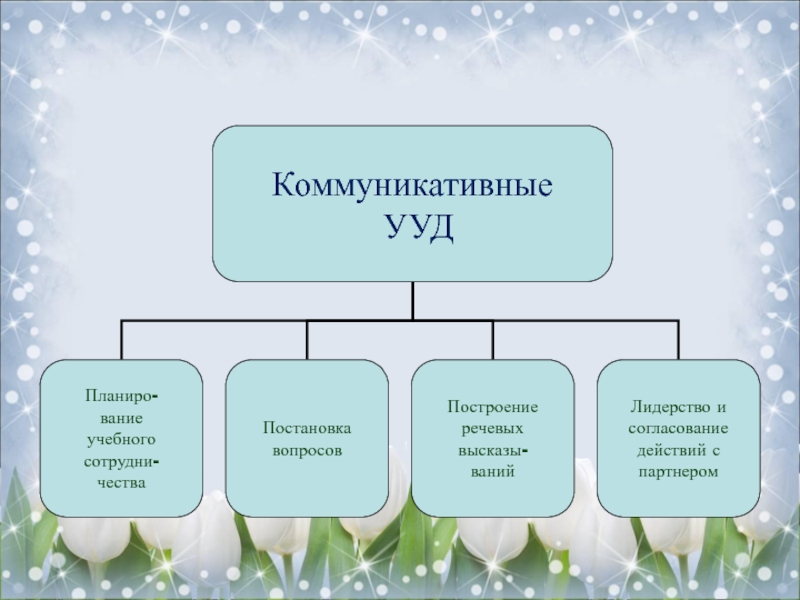 Коммуникативные УУД

Планирование учебного сотрудничества

Постановка вопросов

Построение речевых высказываний

Лидерство и согласование действий с партнером